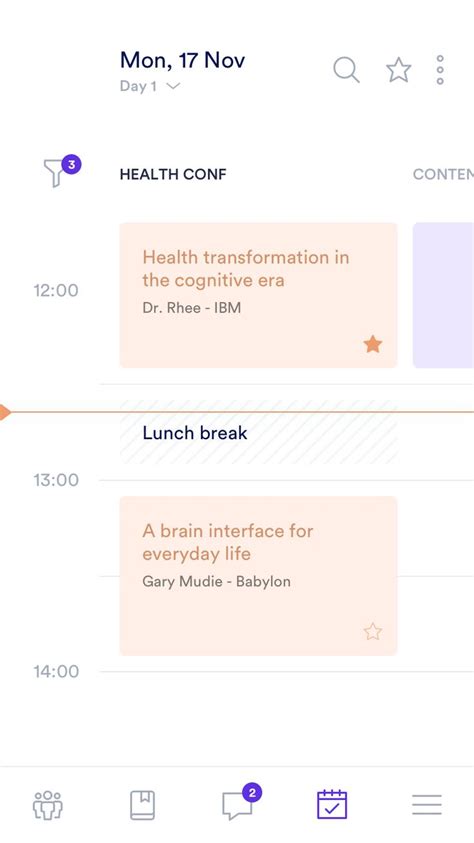 Mon, 17 Nov
Day 1

3

HEALTH CONF

CONTEN

12:00

Health transformation in the cognitive era
Dr. Rhee - IBM

Lunch break

13:00

A brain interface for everyday life
Gary Mudie - Babylon

14:00

2